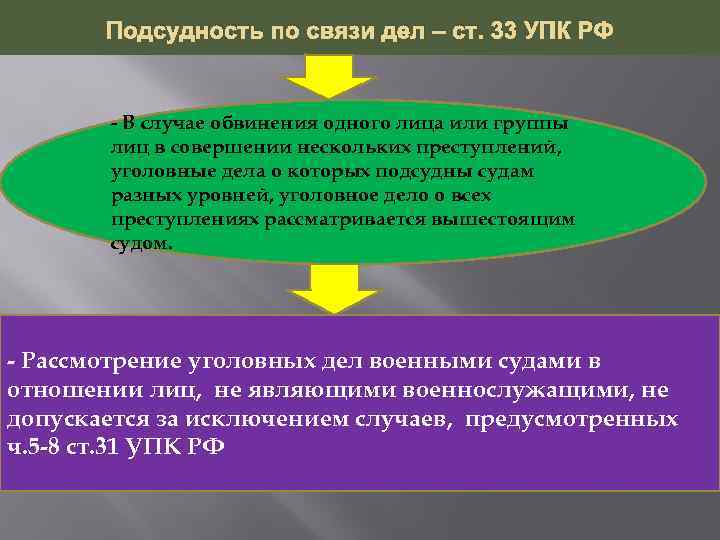 Подсудность по связи дел – ст. 33 УПК РФ

- В случае обвинения одного лица или группы лиц в совершении нескольких преступлений, уголовные дела о которых подсудны судам разных уровней, уголовное дело о всех преступлениях рассматривается вышестоящим судом.

- Рассмотрение уголовных дел военными судами в отношении лиц, не являющими военнослужащими, не допускается за исключением случаев, предусмотренных ч.5-8 ст.31 УПК РФ